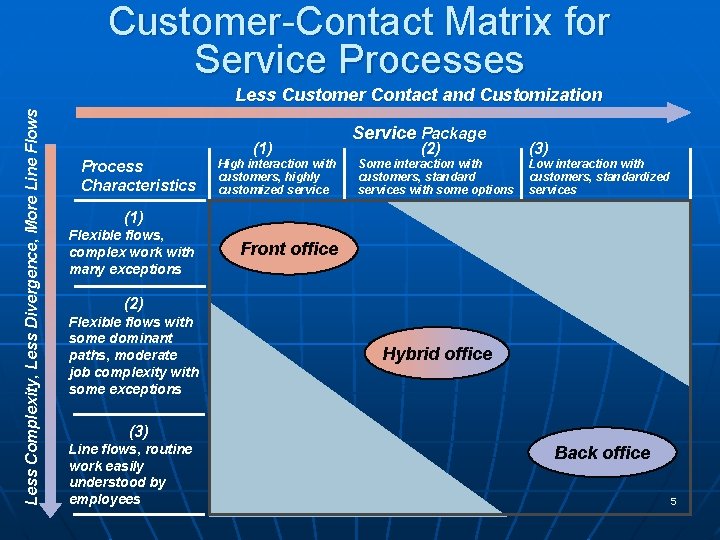 Customer-Contact Matrix for Service Processes

Less Customer Contact and Customization

Less Complexity, Less Divergence, More Line Flows

Service Package

Process Characteristics

(1) High interaction with customers, highly customized service

(2) Some interaction with customers, standard services with some options

(3) Low interaction with customers, standardized services

(1) Flexible flows, complex work with many exceptions

(2) Flexible flows with some dominant paths, moderate job complexity with some exceptions

(3) Line flows, routine work easily understood by employees

Front office

Hybrid office

Back office

5